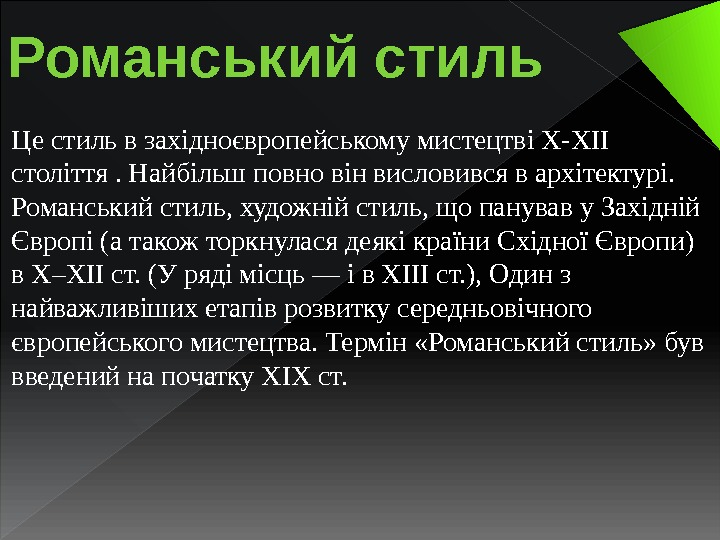 Романський стиль

Це стиль в західноєвропейському мистецтві X-XII століття . Найбільш повно він висловився в архітектурі. Романський стиль, художній стиль, що панував у Західній Європі (а також торкнулася деякі країни Східної Європи) в X–XII ст. (У ряді місць — і в XIII ст.), Один з найважливіших етапів розвитку середньовічного європейського мистецтва. Термін «Романський стиль» був введений на початку XIX ст.